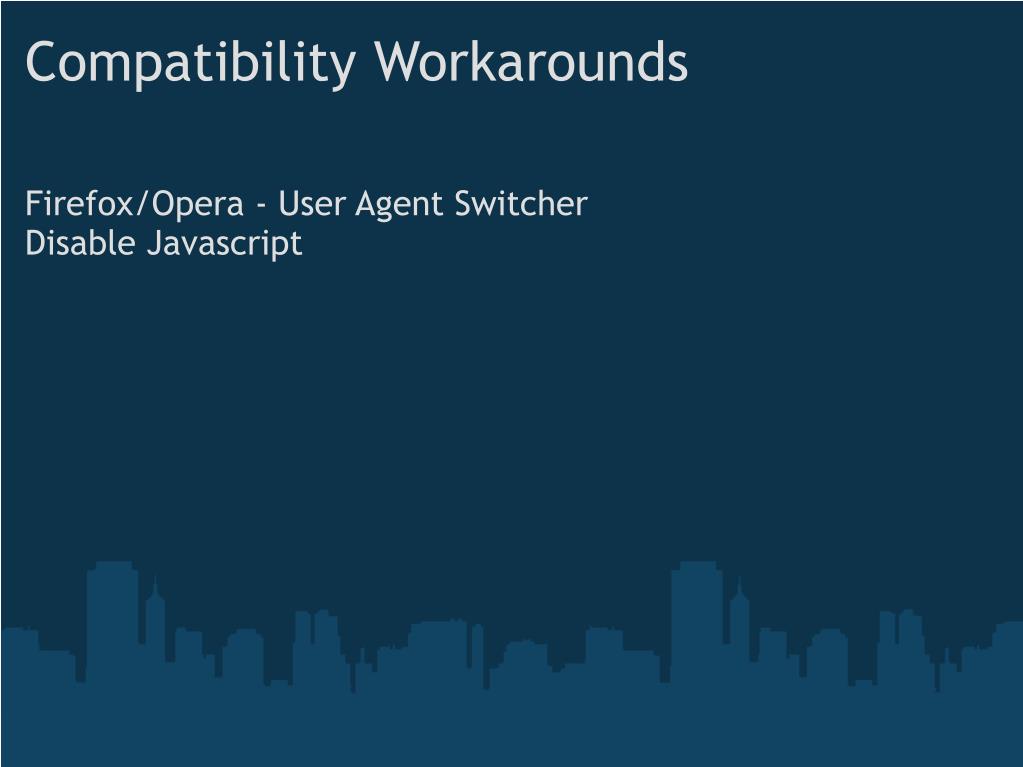 Compatibility Workarounds

Firefox/Opera - User Agent Switcher
Disable Javascript